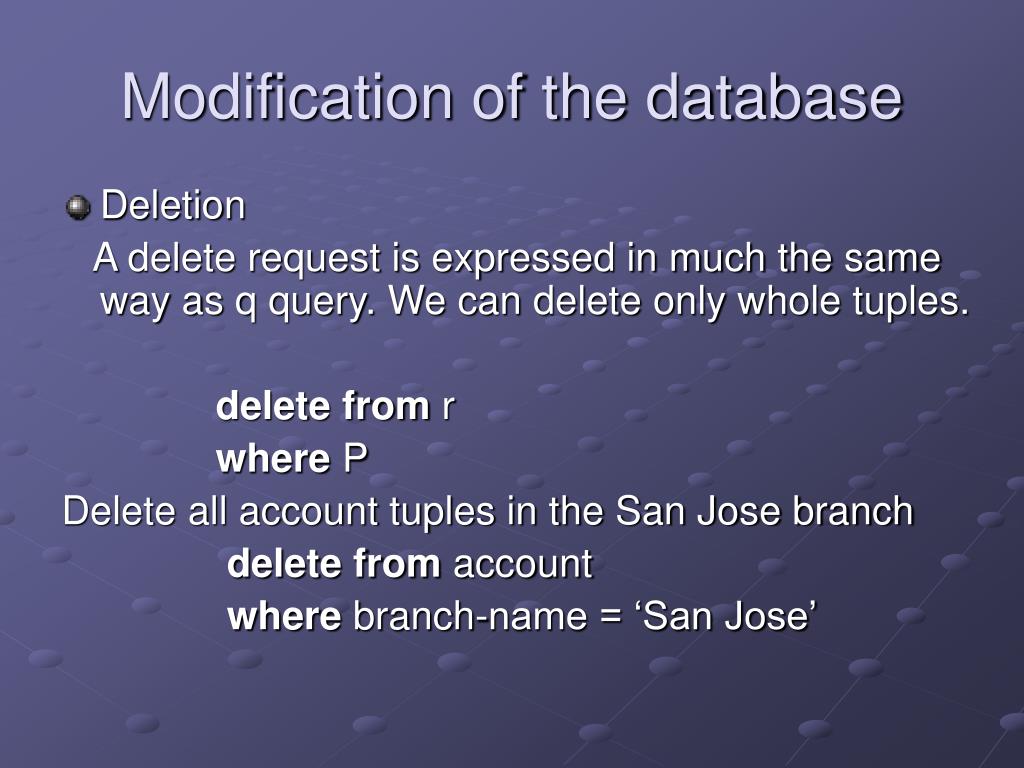 Modification of the database

Deletion

A delete request is expressed in much the same way as q query. We can delete only whole tuples.

delete from r
where P

Delete all account tuples in the San Jose branch

delete from account
where branch-name = ‘San Jose’